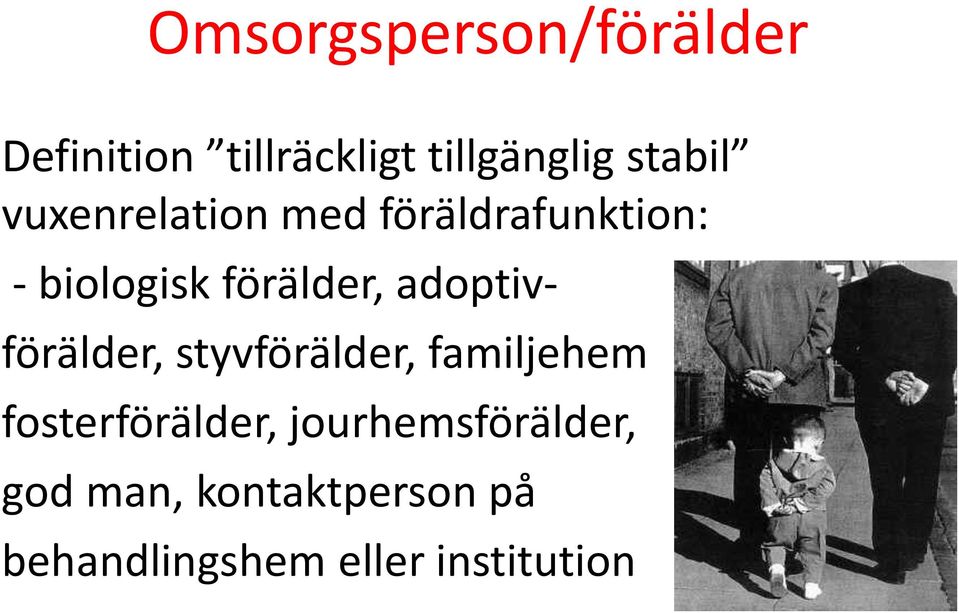 Omsorgsperson/förälder

Definition ”tillräckligt tillgänglig stabil” vuxenrelation med föräldrafunktion:

- biologisk förälder, adoptivförälder, styvförälder, familjehem fosterförälder, jourhemsförälder, god man, kontaktperson på behandlingshem eller institution